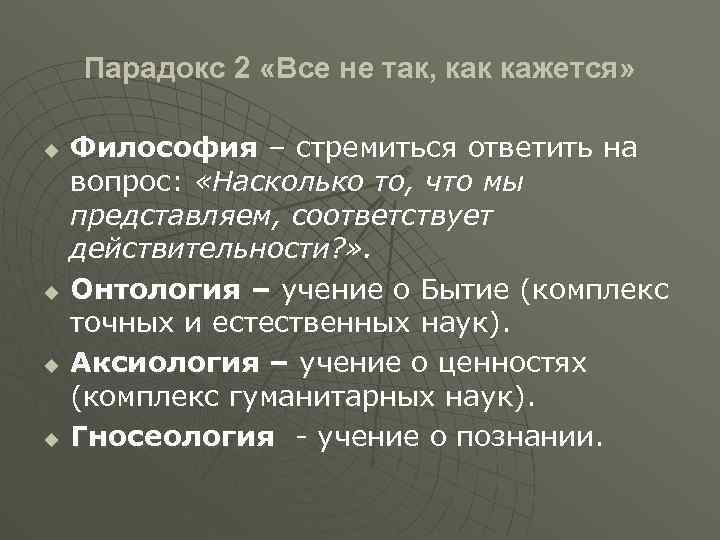 Парадокс 2 «Все не так, как кажется»

Философия – стремиться ответить на вопрос: «Насколько то, что мы представляем, соответствует действительности?».

Онтология – учение о Бытие (комплекс точных и естественных наук).

Аксиология – учение о ценностях (комплекс гуманитарных наук).

Гносеология - учение о познании.